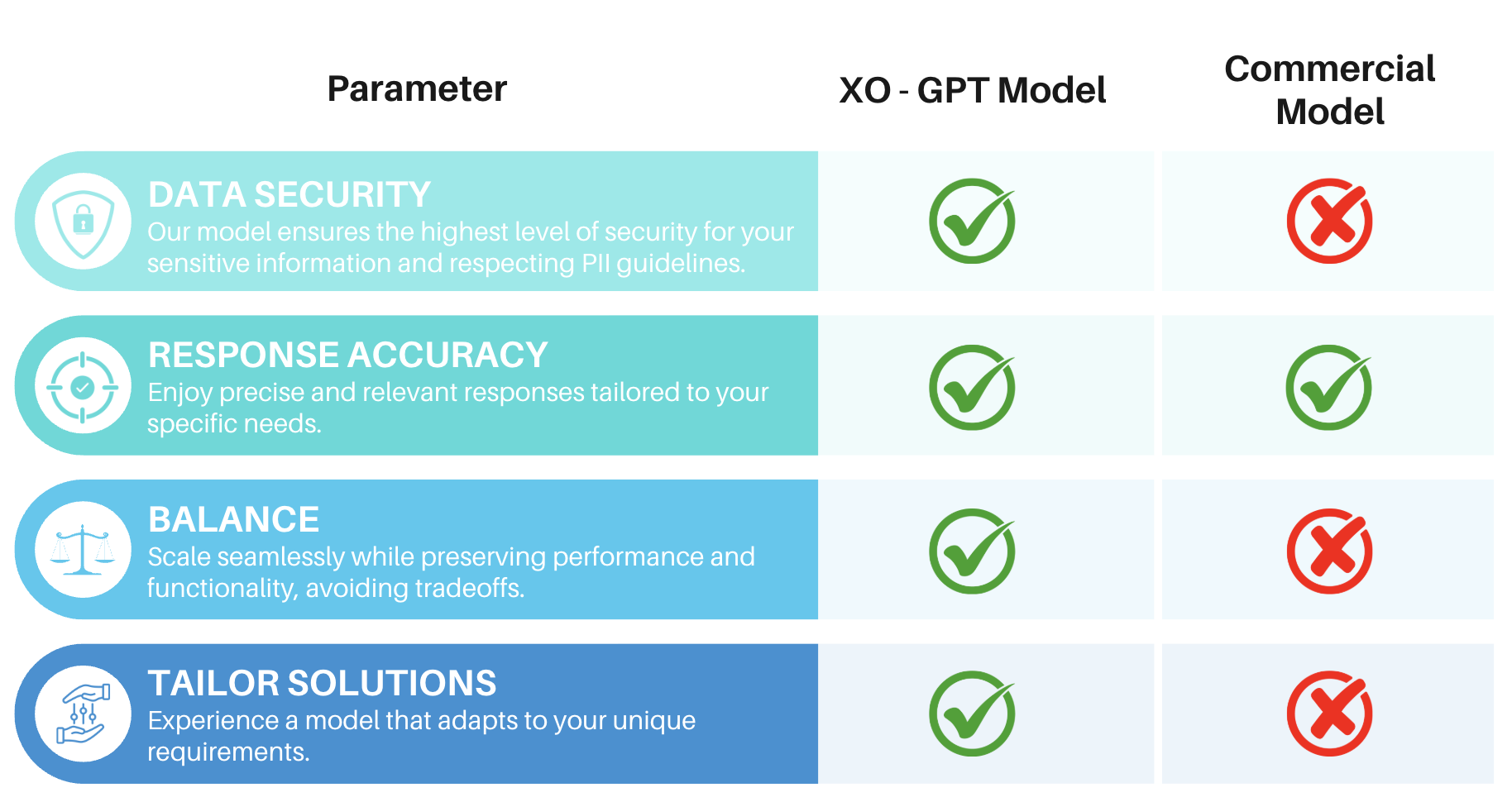 | Parameter | XO - GPT Model | Commercial Model |
|---|---|---|
| DATA SECURITY Our model ensures the highest level of security for your sensitive information and respecting PII guidelines. | ✓ | ✗ |
| RESPONSE ACCURACY Enjoy precise and relevant responses tailored to your specific needs. | ✓ | ✓ |
| BALANCE Scale seamlessly while preserving performance and functionality, avoiding tradeoffs. | ✓ | ✗ |
| TAILOR SOLUTIONS Experience a model that adapts to your unique requirements. | ✓ | ✗ |